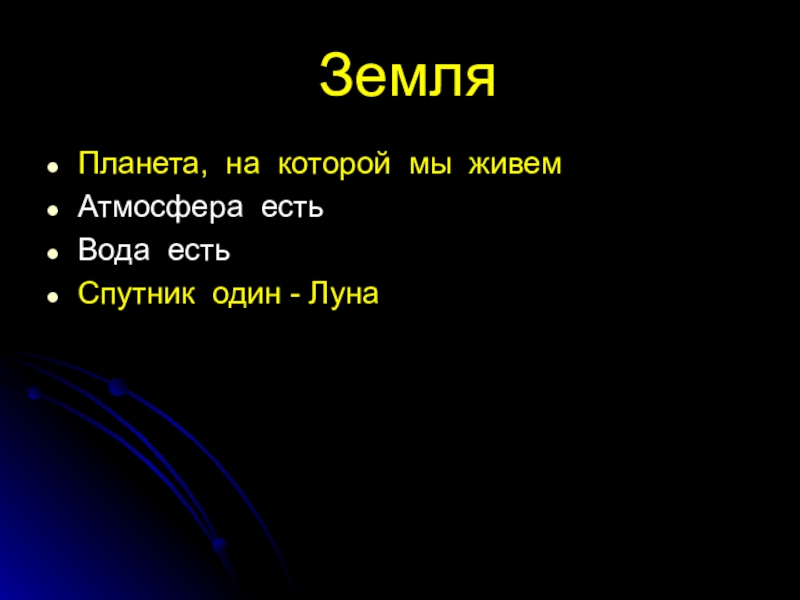 Земля

- Планета, на которой мы живем
- Атмосфера есть
- Вода есть
- Спутник один - Луна